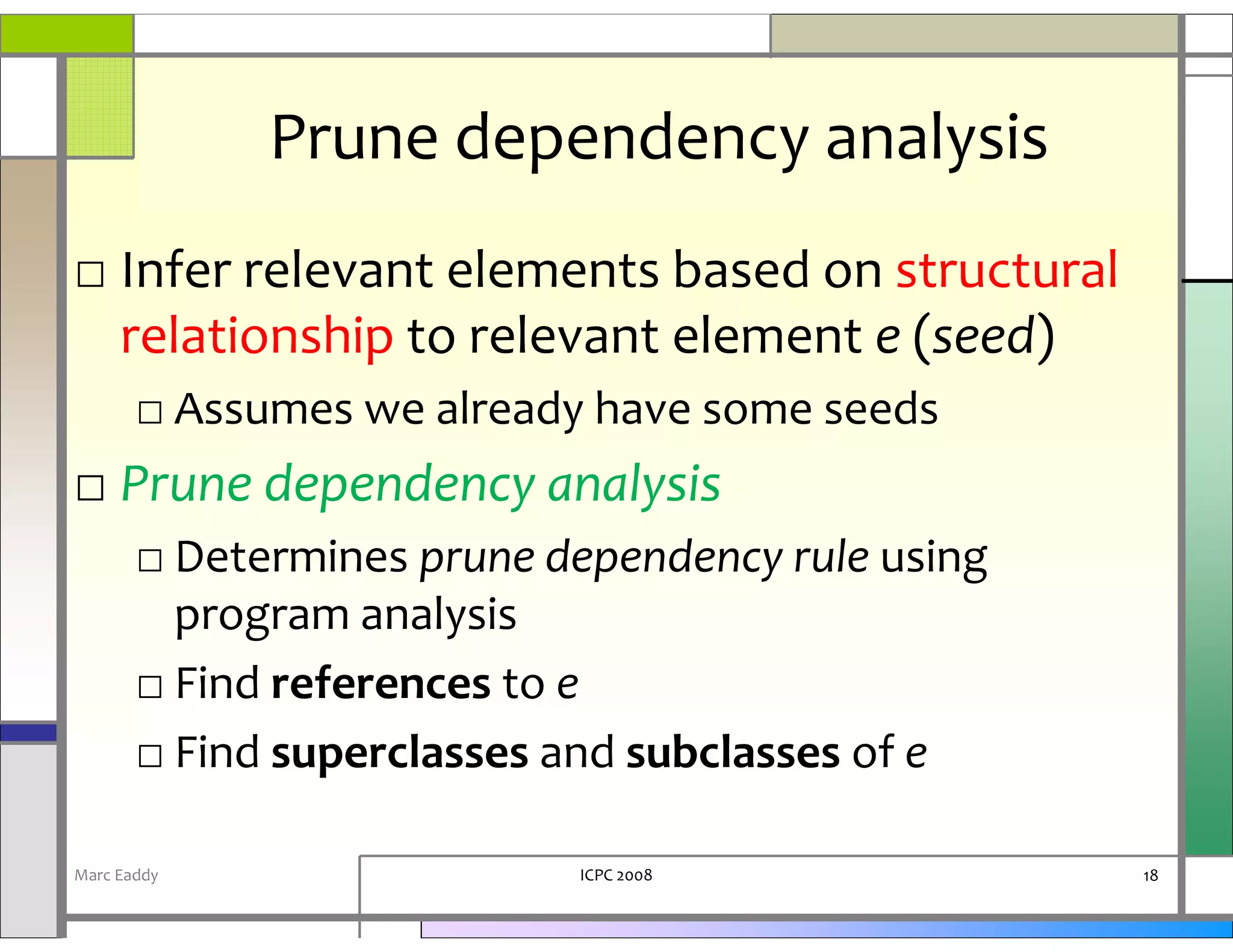 Prune dependency analysis

□ Infer relevant elements based on structural relationship to relevant element e (seed)

□ Assumes we already have some seeds

□ Prune dependency analysis

□ Determines prune dependency rule using program analysis

□ Find references to e

□ Find superclasses and subclasses of e

Marc Eaddy

ICPC 2008

18